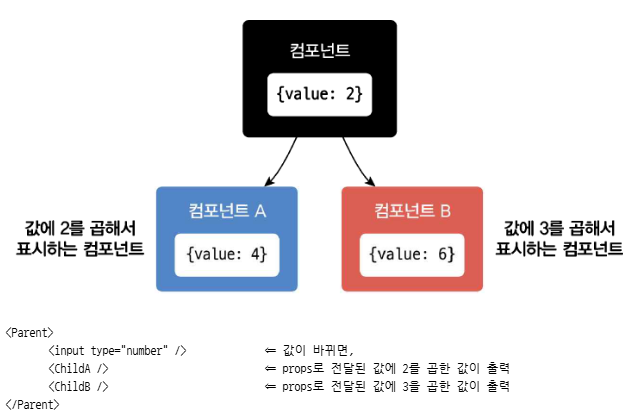 컴포넌트

{value: 2}

값에 2를 곱해서 표시하는 컴포넌트

컴포넌트 A

{value: 4}

컴포넌트 B

{value: 6}

값에 3를 곱해서 표시하는 컴포넌트

<Parent>
<input type="number" /> ⇐ 값이 바뀌면,
<ChildA /> ⇐ props로 전달된 값에 2를 곱한 값이 출력
<ChildB /> ⇐ props로 전달된 값에 3을 곱한 값이 출력
</Parent>